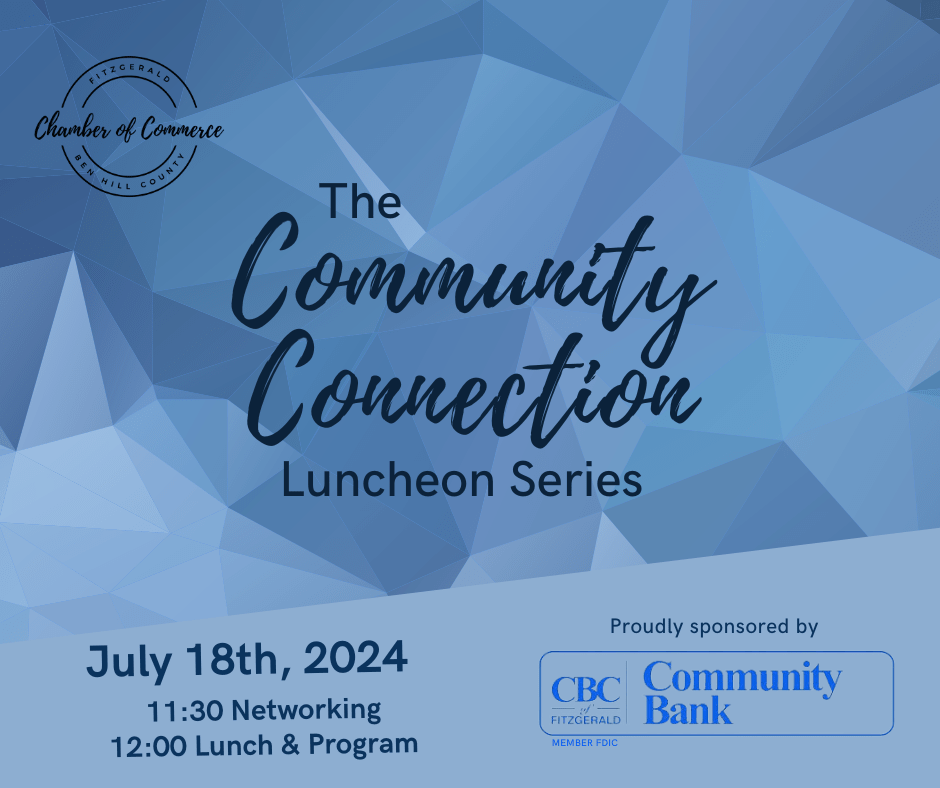 FITZGERALD
Chamber of Commerce
BEN HILL COUNTY

The
Community
Connection
Luncheon Series

July 18th, 2024
11:30 Networking
12:00 Lunch & Program

Proudly sponsored by

CBC of FITZGERALD
Community Bank
MEMBER FDIC